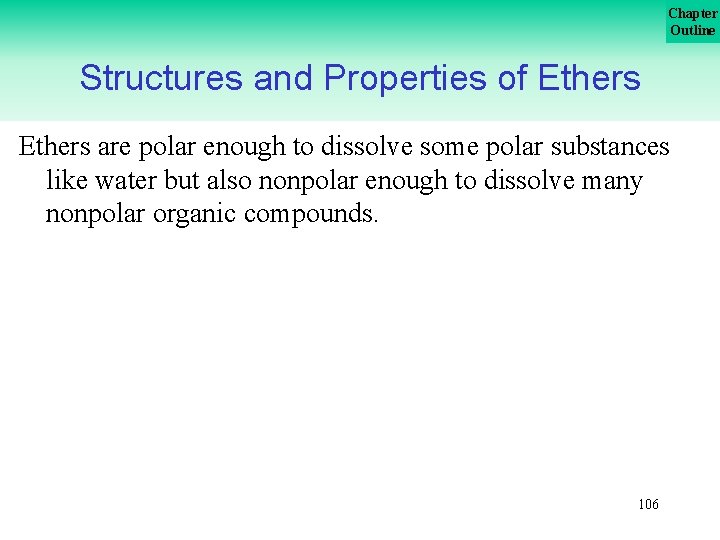 Chapter Outline

Structures and Properties of Ethers

Ethers are polar enough to dissolve some polar substances like water but also nonpolar enough to dissolve many nonpolar organic compounds.

106